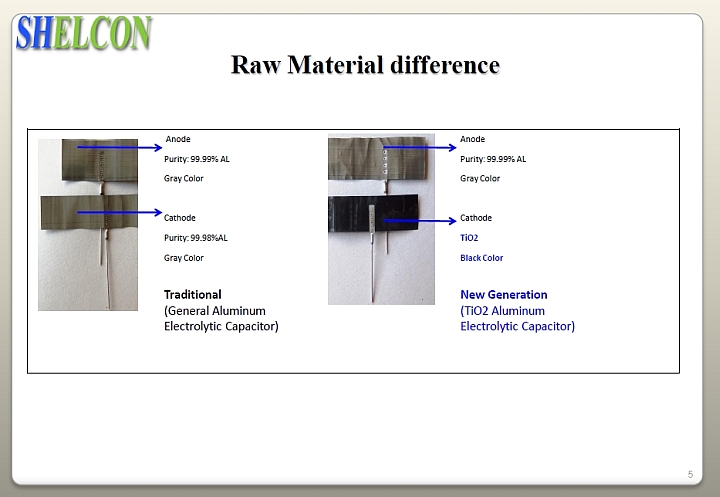 SHELCON

Raw Material difference

Anode

Purity: 99.99% AL

Gray Color

Cathode

Purity: 99.98%AL

Gray Color

Traditional
(General Aluminum Electrolytic Capacitor)

Anode

Purity: 99.99% AL

Gray Color

Cathode

TiO2

Black Color

New Generation
(TiO2 Aluminum Electrolytic Capacitor)

5